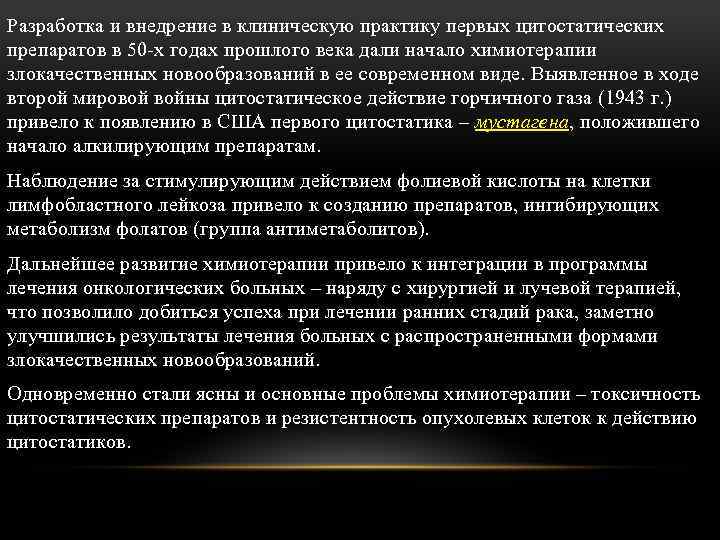 Разработка и внедрение в клиническую практику первых цитостатических препаратов в 50-х годах прошлого века дали начало химиотерапии злокачественных новообразований в ее современном виде. Выявленное в ходе второй мировой войны цитостатическое действие горчичного газа (1943 г.) привело к появлению в США первого цитостатика – мустагена, положившего начало алкилирующим препаратам.

Наблюдение за стимулирующим действием фолиевой кислоты на клетки лимфобластного лейкоза привело к созданию препаратов, ингибирующих метаболизм фолатов (группа антиметаболитов).

Дальнейшее развитие химиотерапии привело к интеграции в программы лечения онкологических больных – наряду с хирургией и лучевой терапией, что позволило добиться успеха при лечении ранних стадий рака, заметно улучшились результаты лечения больных с распространенными формами злокачественных новообразований.

Одновременно стали ясны и основные проблемы химиотерапии – токсичность цитостатических препаратов и резистентность опухолевых клеток к действию цитостатиков.